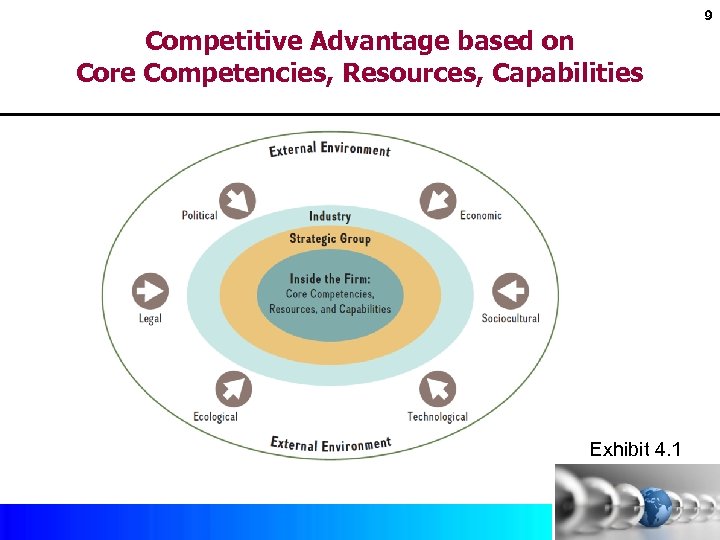 9

Competitive Advantage based on Core Competencies, Resources, Capabilities

External Environment

Political

Economic

Industry

Strategic Group

Inside the Firm:
Core Competencies,
Resources, and Capabilities

Legal

Sociocultural

Ecological

Technological

External Environment

Exhibit 4.1